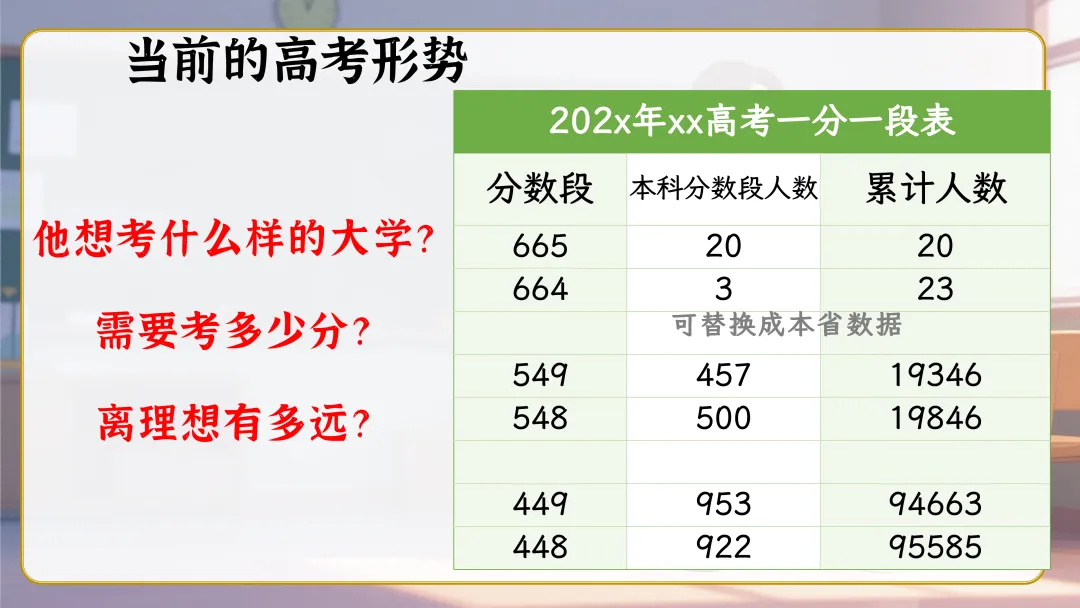 当前的高考形势

他想考什么样的大学?

需要考多少分?

离理想有多远?

202x年xx高考一分一段表

| 分数段 | 本科分数段人数 | 累计人数 |
|---|---|---|
| 665 | 20 | 20 |
| 664 | 3 | 23 |
| | 可替换成本省数据 | |
| 549 | 457 | 19346 |
| 548 | 500 | 19846 |
| | | |
| 449 | 953 | 94663 |
| 448 | 922 | 95585 |